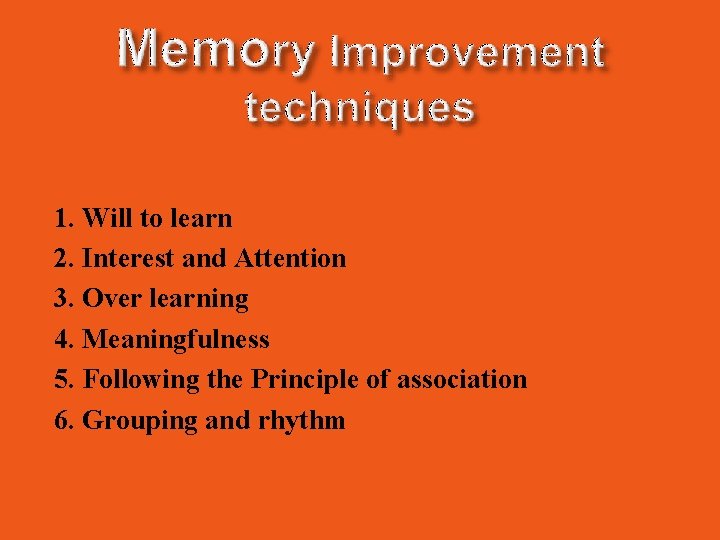 Memory Improvement techniques

1. Will to learn
2. Interest and Attention
3. Over learning
4. Meaningfulness
5. Following the Principle of association
6. Grouping and rhythm